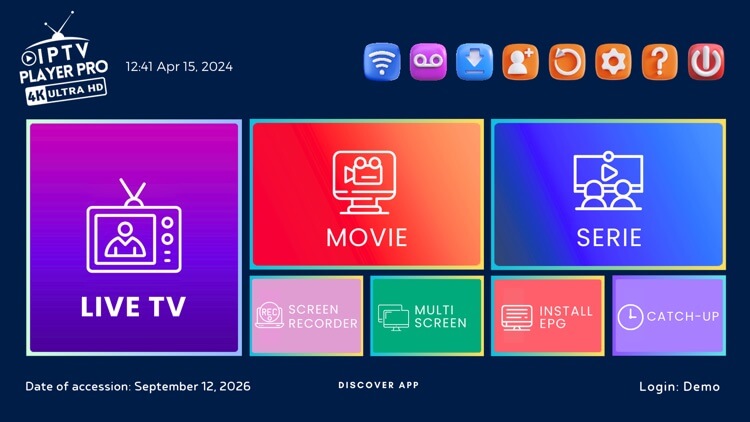 IPTV PLAYER PRO 4K ULTRA HD

12:41 Apr 15, 2024

LIVE TV

MOVIE

SERIE

REC SCREEN RECORDER

MULTI SCREEN

INSTALL EPG

CATCH-UP

Date of accession: September 12, 2026

DISCOVER APP

Login: Demo